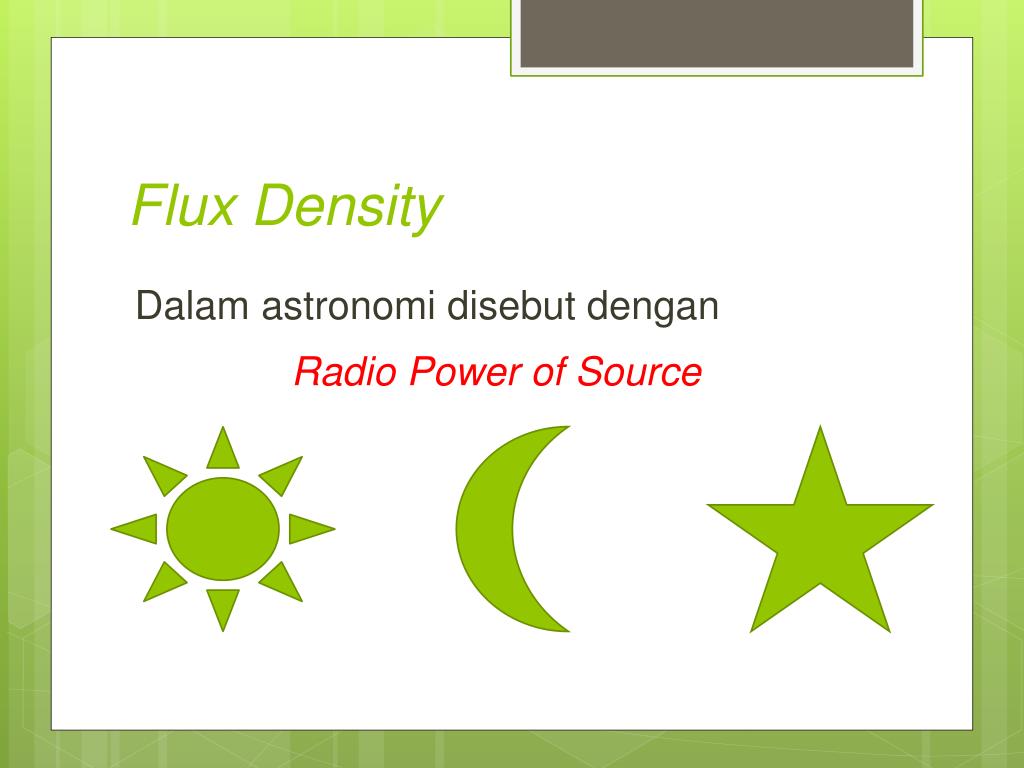 Flux Density

Dalam astronomi disebut dengan

Radio Power of Source